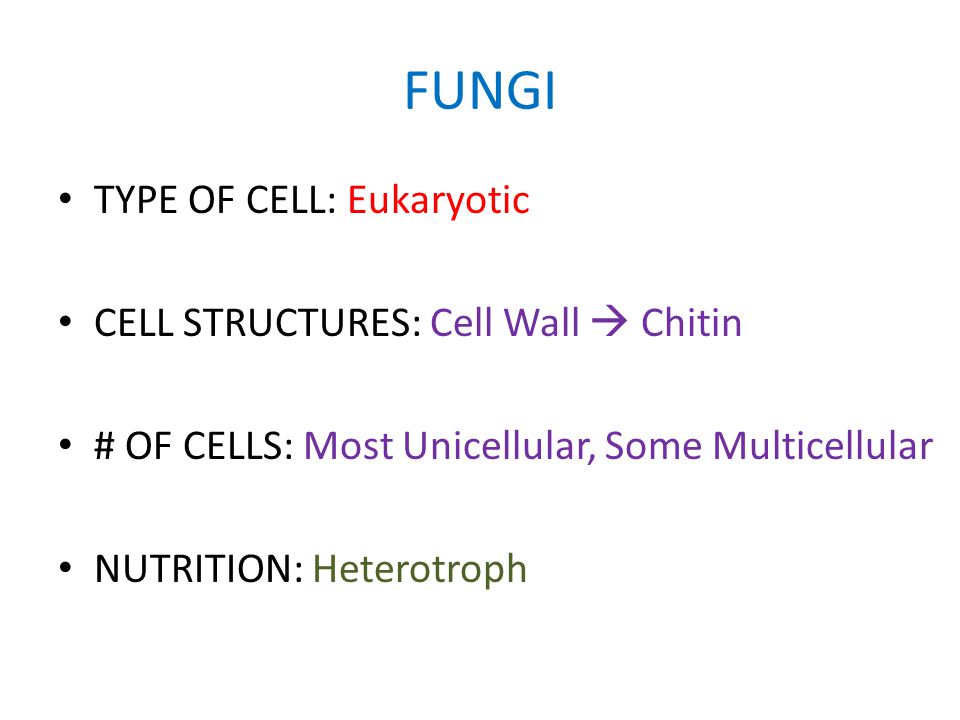 FUNGI

• TYPE OF CELL: Eukaryotic

• CELL STRUCTURES: Cell Wall → Chitin

• # OF CELLS: Most Unicellular, Some Multicellular

• NUTRITION: Heterotroph